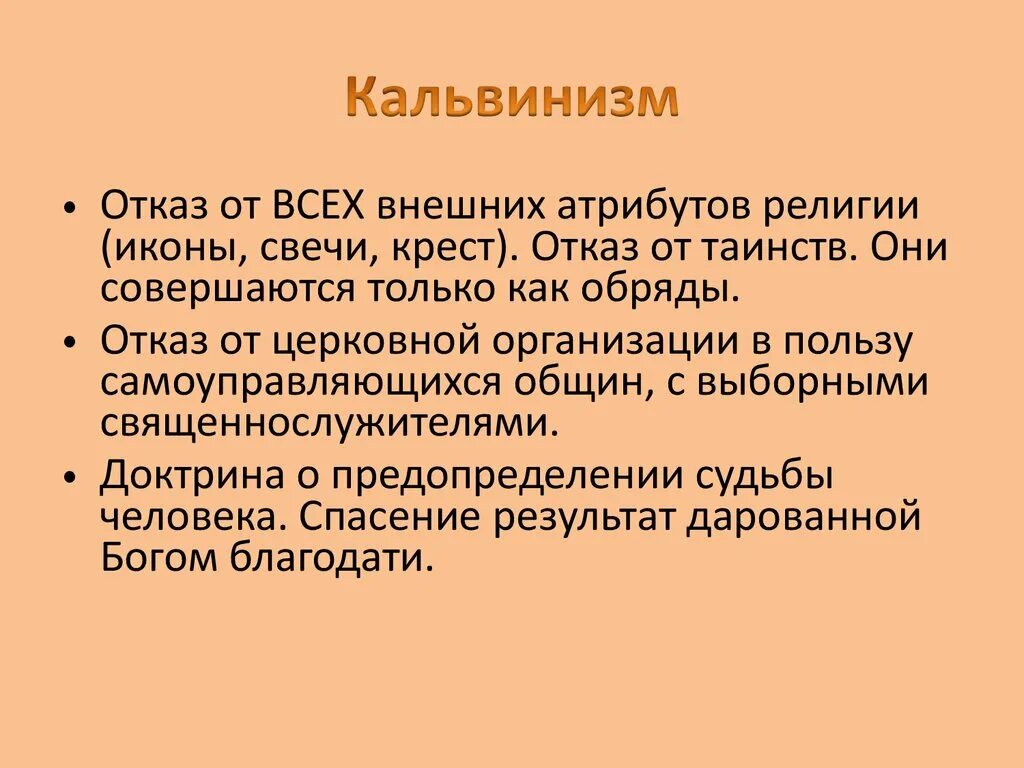 Кальвинизм

• Отказ от ВСЕХ внешних атрибутов религии (иконы, свечи, крест). Отказ от таинств. Они совершаются только как обряды.

• Отказ от церковной организации в пользу самоуправляющихся общин, с выборными священнослужителями.

• Доктрина о предопределении судьбы человека. Спасение результат дарованной Богом благодати.